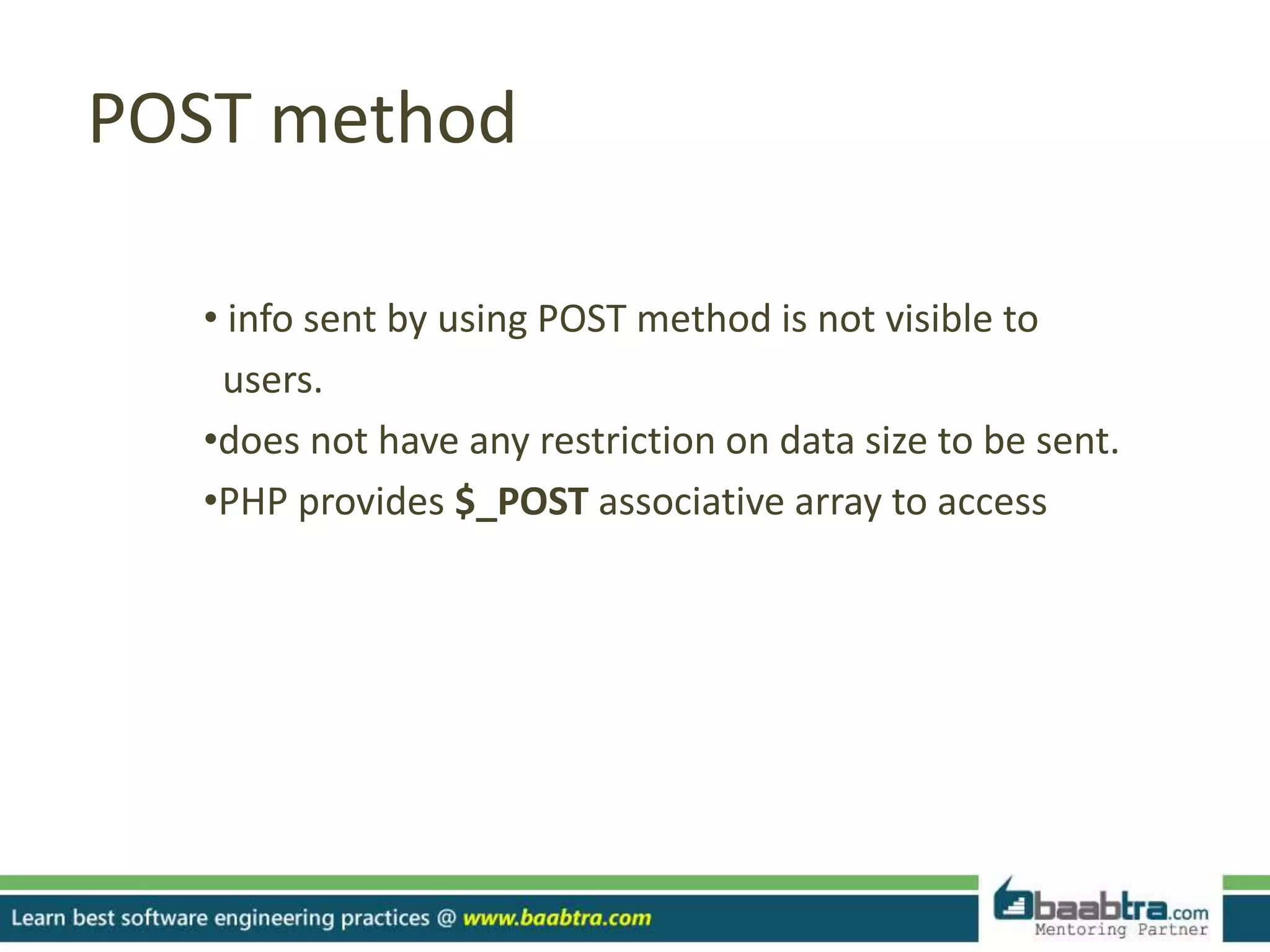 POST method

• info sent by using POST method is not visible to users.

•does not have any restriction on data size to be sent.

•PHP provides **$_POST** associative array to access

Learn best software engineering practices @ www.baabtra.com

baabtra.com
Mentoring Partner